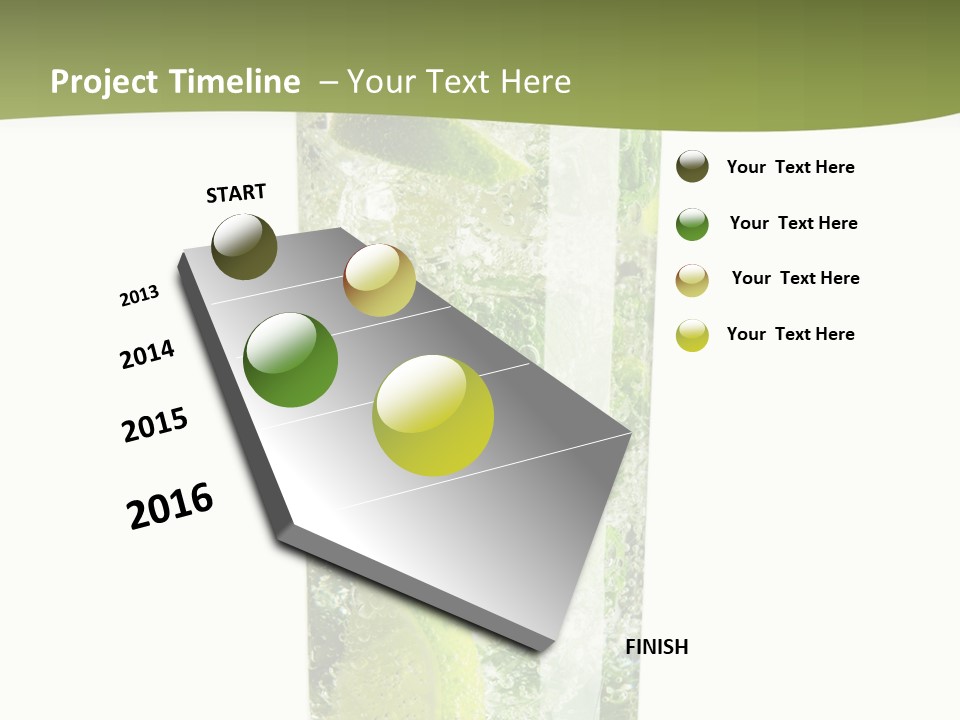 Project Timeline – Your Text Here

START

2013

2014

2015

2016

FINISH

Your Text Here

Your Text Here

Your Text Here

Your Text Here